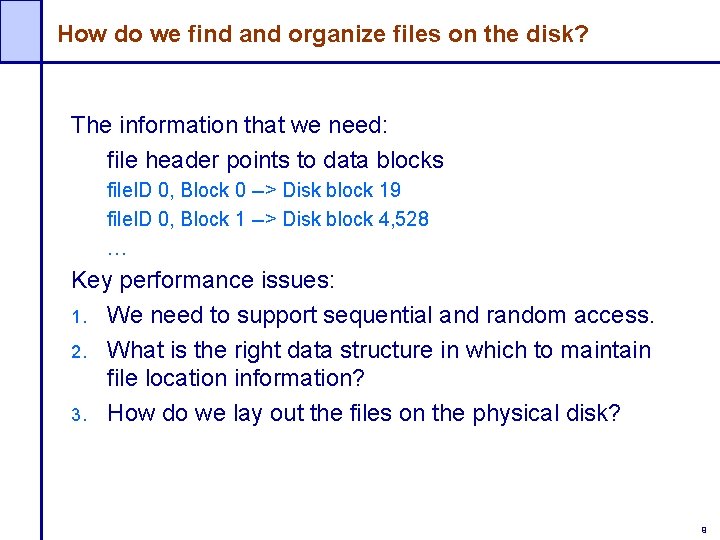 How do we find and organize files on the disk?

The information that we need:

file header points to data blocks

fileID 0, Block 0 –> Disk block 19

fileID 0, Block 1 –> Disk block 4,528

…

Key performance issues:

1. We need to support sequential and random access.
2. What is the right data structure in which to maintain file location information?
3. How do we lay out the files on the physical disk?

9